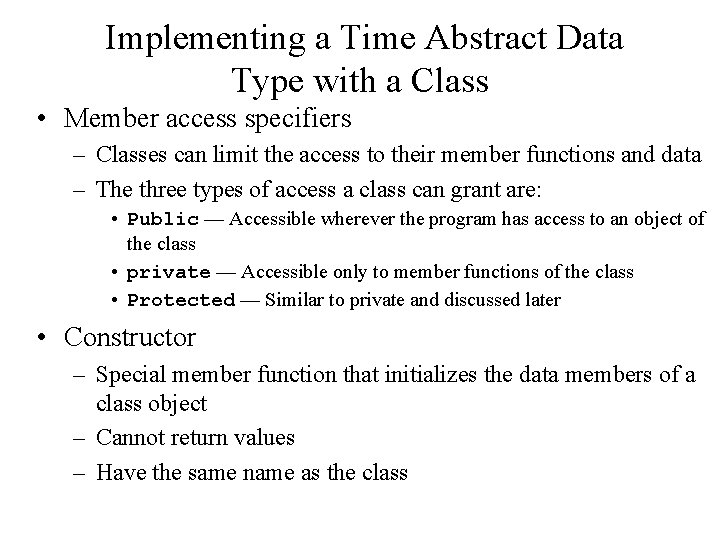 Implementing a Time Abstract Data Type with a Class

• Member access specifiers
– Classes can limit the access to their member functions and data
– The three types of access a class can grant are:
• Public — Accessible wherever the program has access to an object of the class
• private — Accessible only to member functions of the class
• Protected — Similar to private and discussed later

• Constructor
– Special member function that initializes the data members of a class object
– Cannot return values
– Have the same name as the class